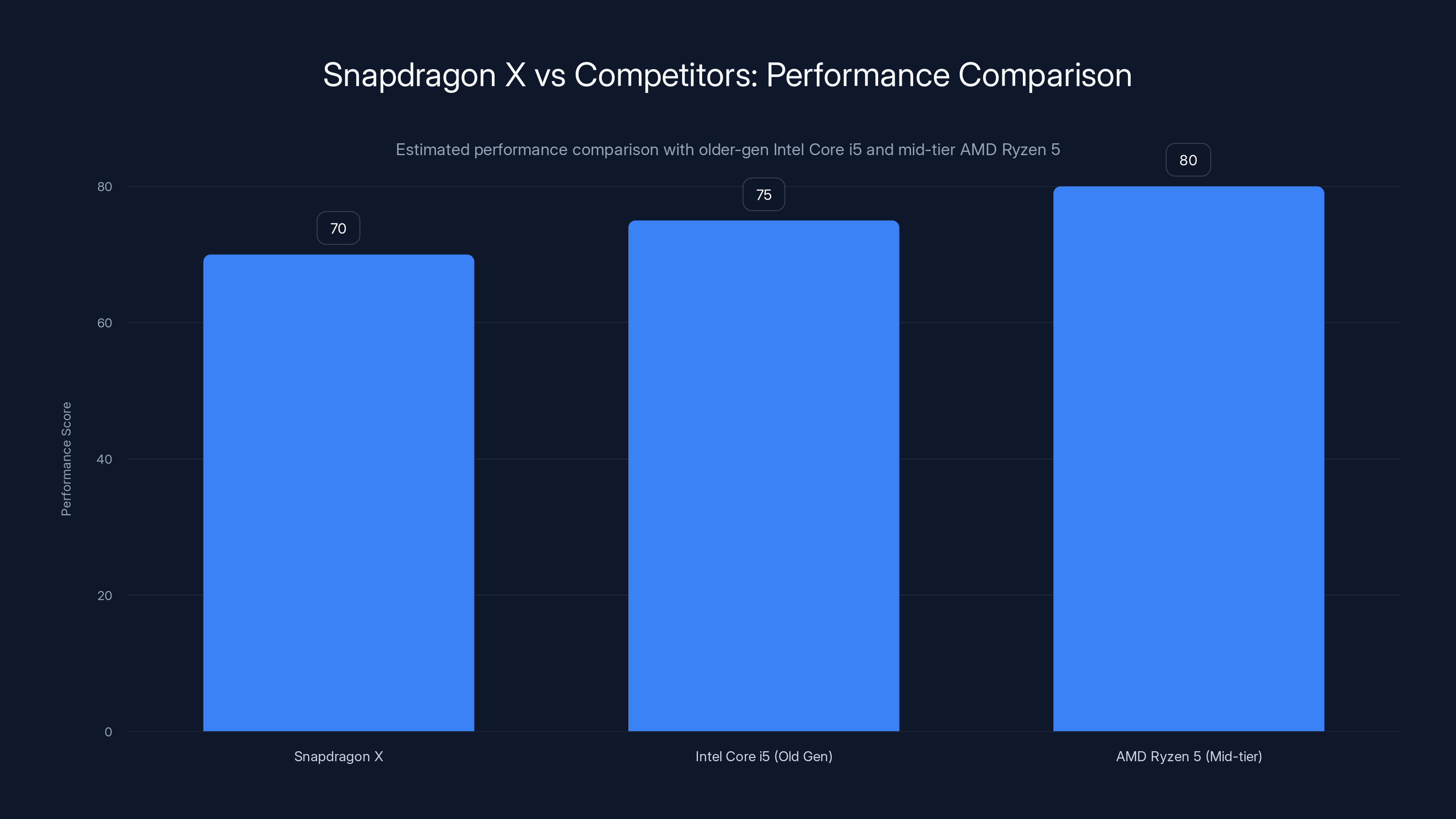 Snapdragon X vs Competitors: Performance Comparison

Estimated performance comparison with older-gen Intel Core i5 and mid-tier AMD Ryzen 5

Performance Score

80
60
40
20
0

70
75
80

Snapdragon X
Intel Core i5 (Old Gen)
AMD Ryzen 5 (Mid-tier)